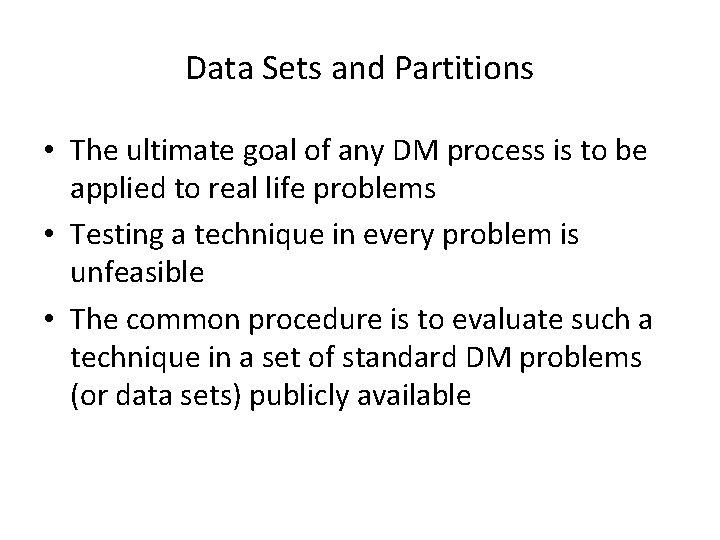 Data Sets and Partitions

• The ultimate goal of any DM process is to be applied to real life problems
• Testing a technique in every problem is unfeasible
• The common procedure is to evaluate such a technique in a set of standard DM problems (or data sets) publicly available